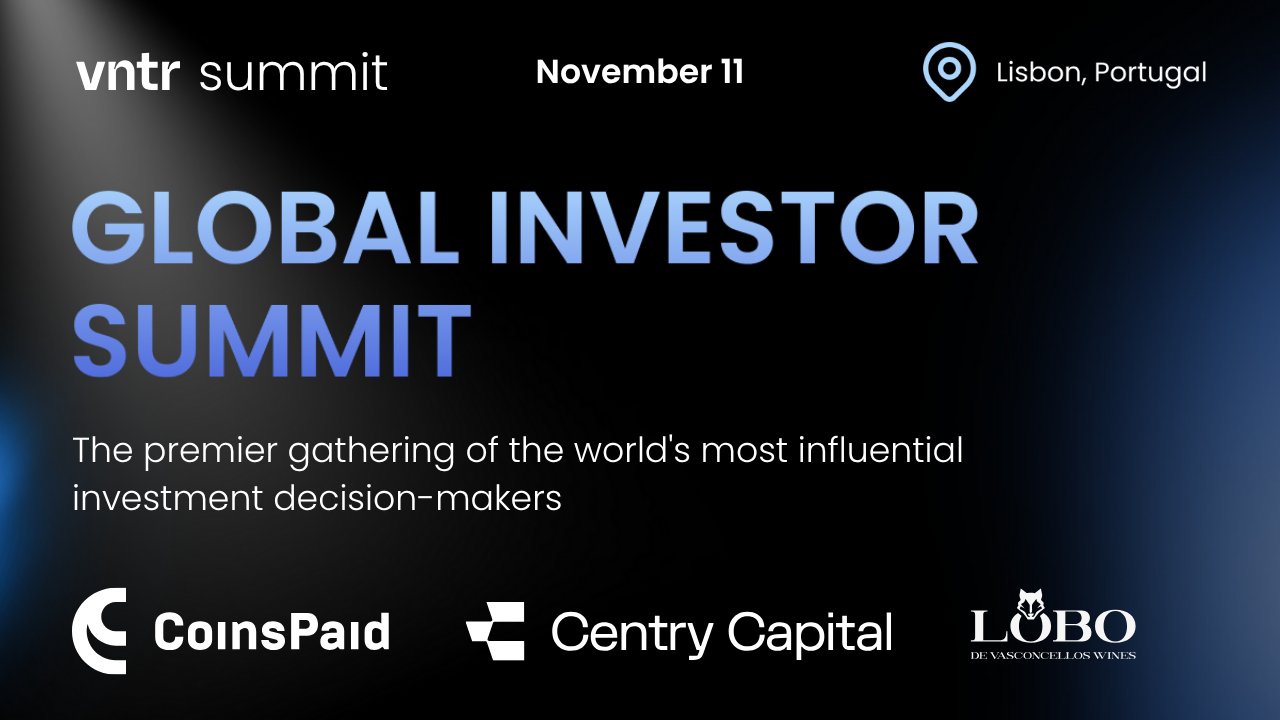 vntr summit

November 11

Lisbon, Portugal

GLOBAL INVESTOR SUMMIT

The premier gathering of the world's most influential investment decision-makers

CoinsPaid

Centry Capital

LOBO
DE VASCONCELLOS WINES